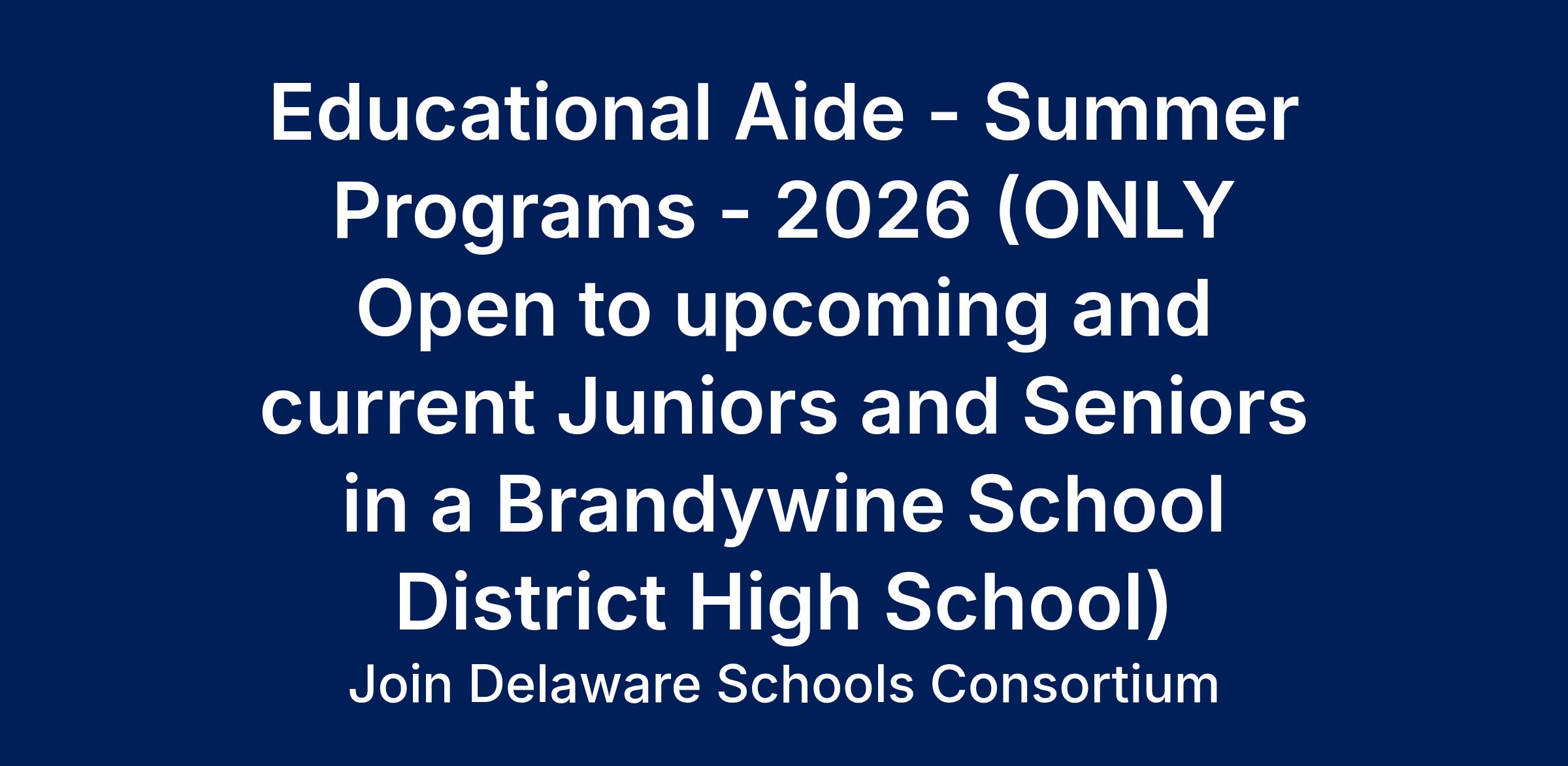 Educational Aide - Summer Programs - 2026 (ONLY Open to upcoming and current Juniors and Seniors in a Brandywine School District High School)

Join Delaware Schools Consortium